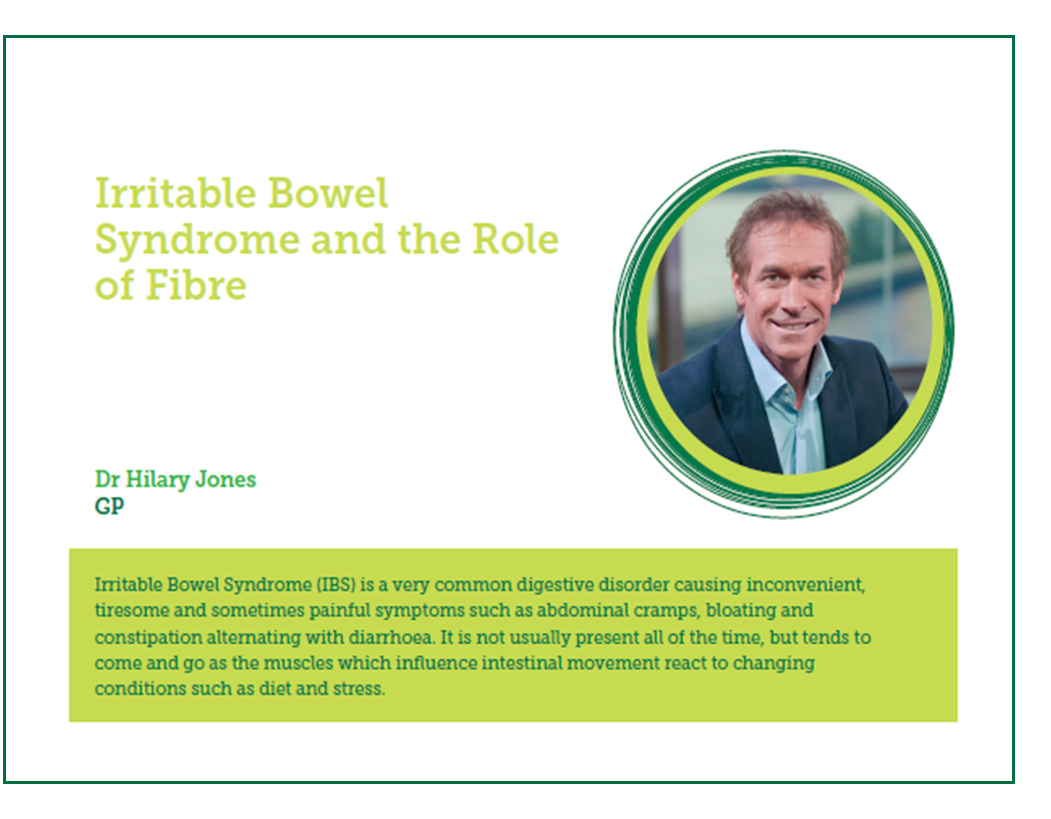 Irritable Bowel Syndrome and the Role of Fibre

Dr Hilary Jones
GP

Irritable Bowel Syndrome (IBS) is a very common digestive disorder causing inconvenient, tiresome and sometimes painful symptoms such as abdominal cramps, bloating and constipation alternating with diarrhoea. It is not usually present all of the time, but tends to come and go as the muscles which influence intestinal movement react to changing conditions such as diet and stress.